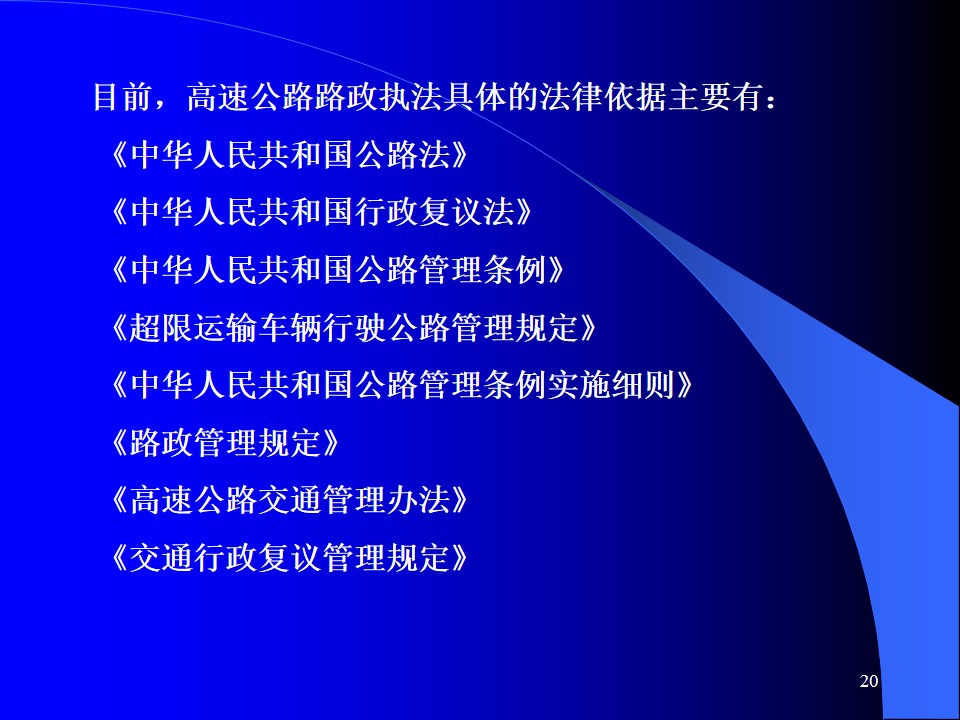 目前，高速公路路政执法具体的法律依据主要有：

《中华人民共和国公路法》

《中华人民共和国行政复议法》

《中华人民共和国公路管理条例》

《超限运输车辆行驶公路管理规定》

《中华人民共和国公路管理条例实施细则》

《路政管理规定》

《高速公路交通管理办法》

《交通行政复议管理规定》

20